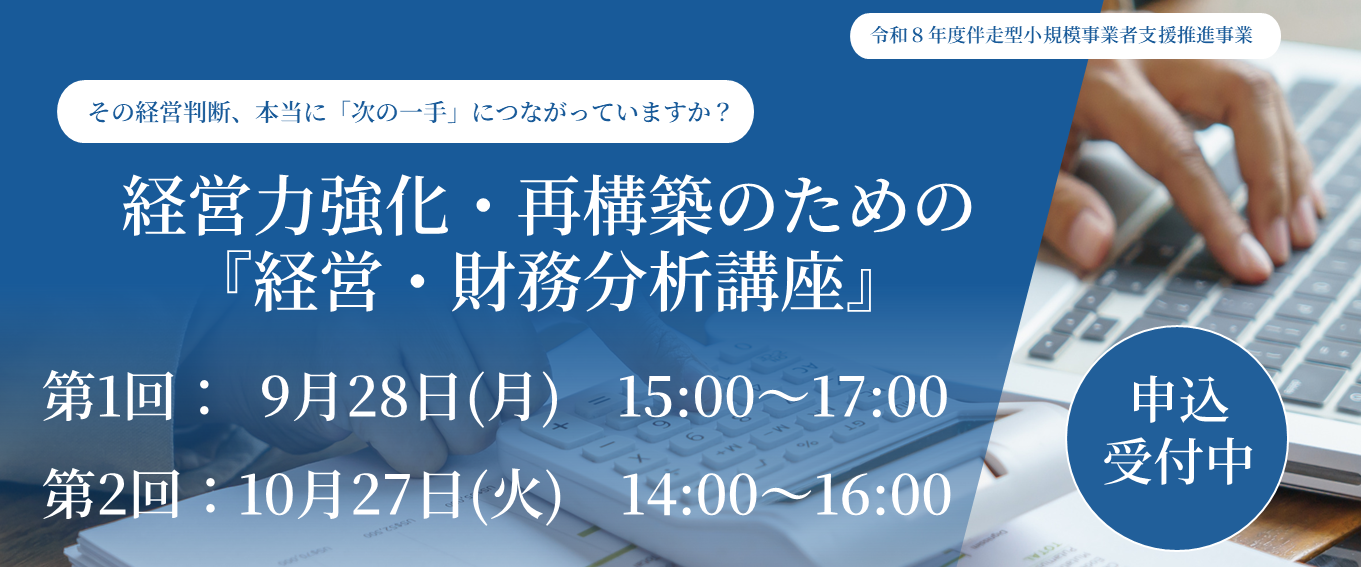 令和８年度伴走型小規模事業者支援推進事業

その経営判断、本当に「次の一手」につながっていますか？

経営力強化・再構築のための
『経営・財務分析講座』

第1回：　9月28日(月)　15:00～17:00

第2回：10月27日(火)　14:00～16:00

申込
受付中